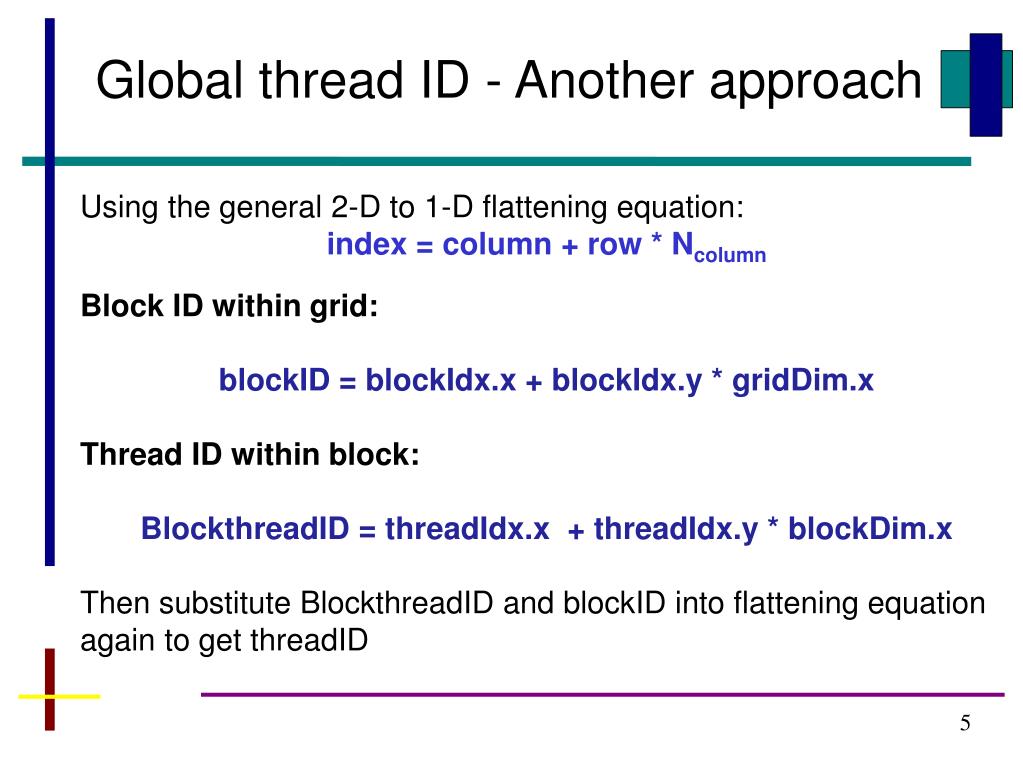 Global thread ID - Another approach

Using the general 2-D to 1-D flattening equation:

index = column + row * $N_{column}$

Block ID within grid:

blockID = blockIdx.x + blockIdx.y * gridDim.x

Thread ID within block:

BlockthreadID = threadIdx.x + threadIdx.y * blockDim.x

Then substitute BlockthreadID and blockID into flattening equation again to get threadID

5